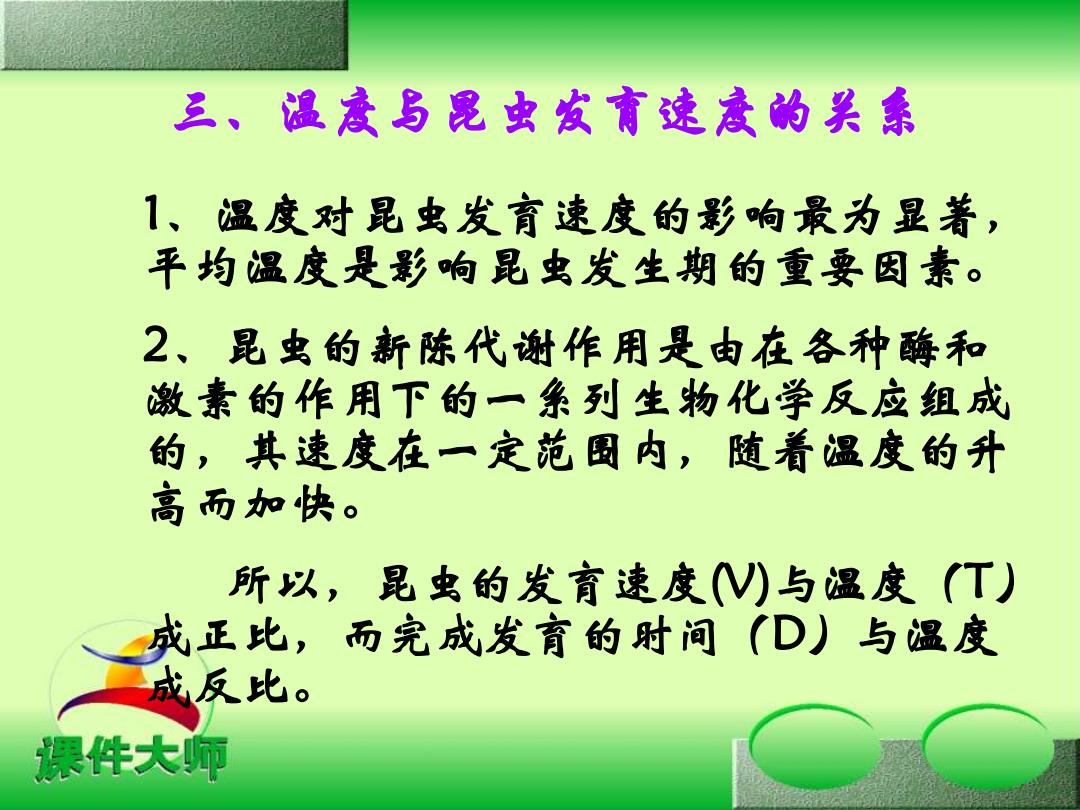 三、温度与昆虫发育速度的关系

1、温度对昆虫发育速度的影响最为显著，平均温度是影响昆虫发生期的重要因素。

2、昆虫的新陈代谢作用是由在各种酶和激素的作用下的一系列生物化学反应组成的，其速度在一定范围内，随着温度的升高而加快。

所以，昆虫的发育速度(V)与温度（T）成正比，而完成发育的时间（D）与温度成反比。

课件大师